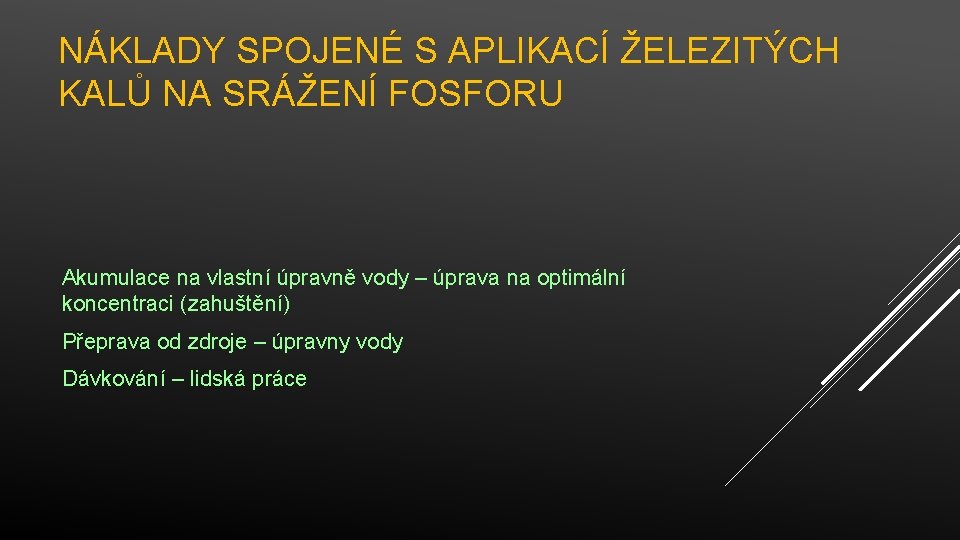 NÁKLADY SPOJENÉ S APLIKACÍ ŽELEZITÝCH KALŮ NA SRÁŽENÍ FOSFORU

Akumulace na vlastní úpravně vody – úprava na optimální koncentraci (zahuštění)

Přeprava od zdroje – úpravny vody

Dávkování – lidská práce